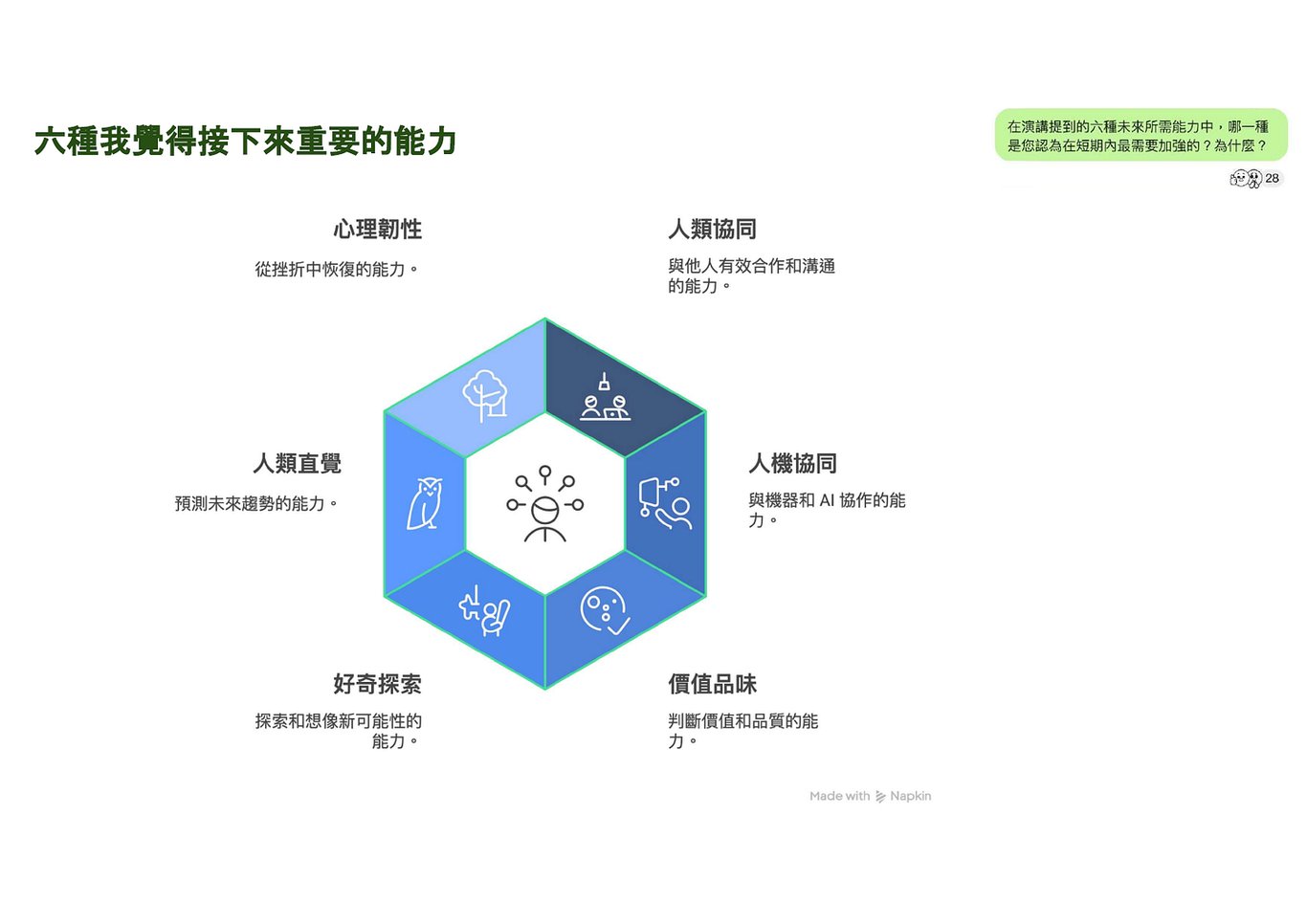 六種我覺得接下來重要的能力

在演講提到的六種未來所需能力中，哪一種是您認為在短期內最需要加強的？為什麼？

28

心理韌性

從挫折中恢復的能力。

人類協同

與他人有效合作和溝通的能力。

人類直覺

預測未來趨勢的能力。

人機協同

與機器和 AI 協作的能力。

好奇探索

探索和想像新可能性的能力。

價值品味

判斷價值和品質的能力。

Made with Napkin